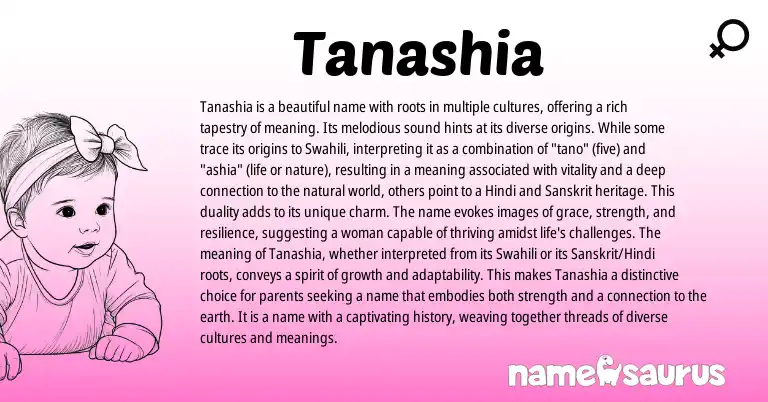 Tanashia

Tanashia is a beautiful name with roots in multiple cultures, offering a rich tapestry of meaning. Its melodious sound hints at its diverse origins. While some trace its origins to Swahili, interpreting it as a combination of "tano" (five) and "ashia" (life or nature), resulting in a meaning associated with vitality and a deep connection to the natural world, others point to a Hindi and Sanskrit heritage. This duality adds to its unique charm. The name evokes images of grace, strength, and resilience, suggesting a woman capable of thriving amidst life's challenges. The meaning of Tanashia, whether interpreted from its Swahili or its Sanskrit/Hindi roots, conveys a spirit of growth and adaptability. This makes Tanashia a distinctive choice for parents seeking a name that embodies both strength and a connection to the earth. It is a name with a captivating history, weaving together threads of diverse cultures and meanings.

namesaurus